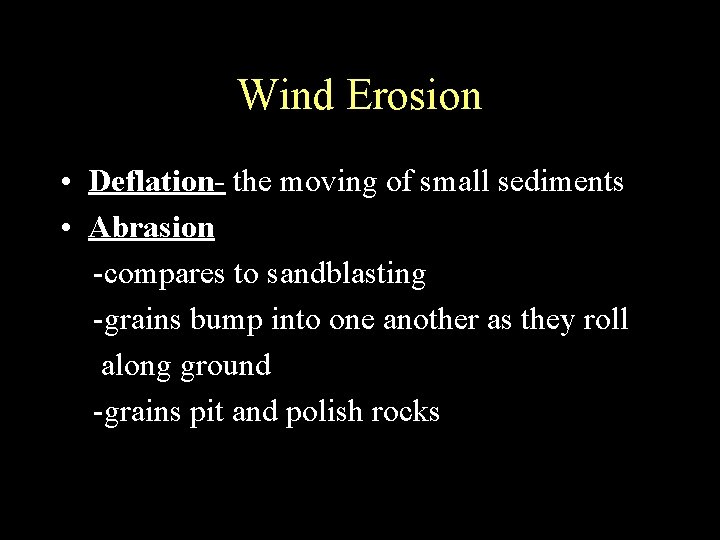 Wind Erosion

• Deflation- the moving of small sediments
• Abrasion
-compares to sandblasting
-grains bump into one another as they roll along ground
-grains pit and polish rocks